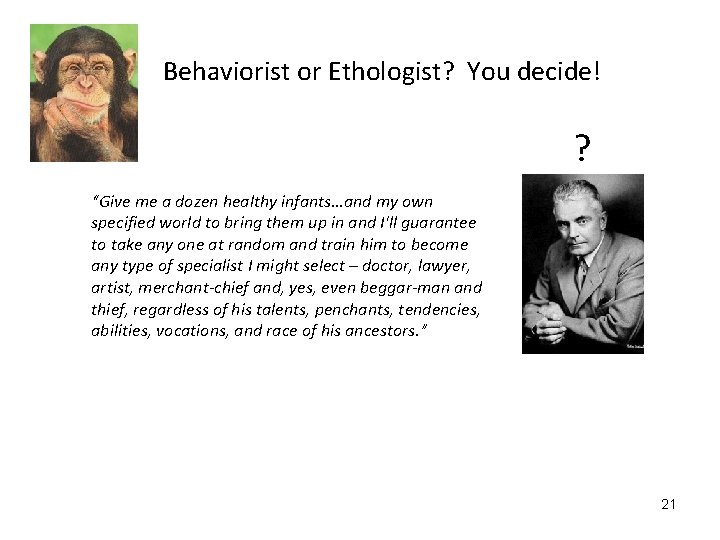 Behaviorist or Ethologist? You decide!

?

"Give me a dozen healthy infants…and my own specified world to bring them up in and I'll guarantee to take any one at random and train him to become any type of specialist I might select – doctor, lawyer, artist, merchant-chief and, yes, even beggar-man and thief, regardless of his talents, penchants, tendencies, abilities, vocations, and race of his ancestors."

21